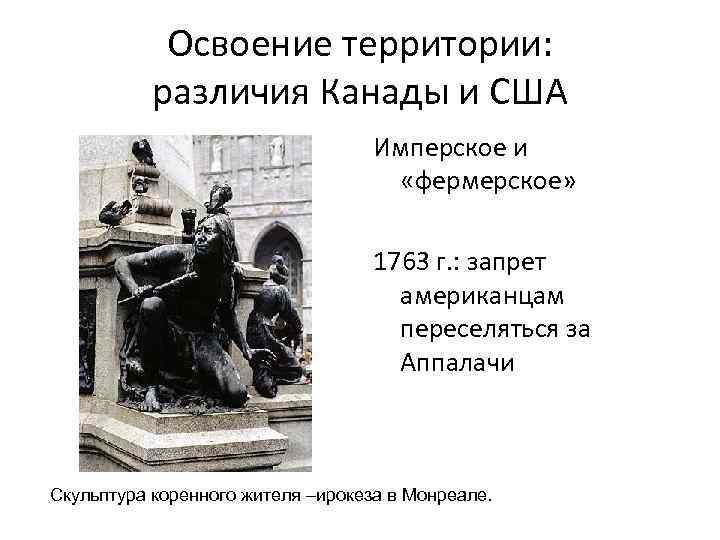 Освоение территории: различия Канады и США

Имперское и «фермерское»

1763 г.: запрет американцам переселяться за Аппалачи

Скульптура коренного жителя –ирокеза в Монреале.